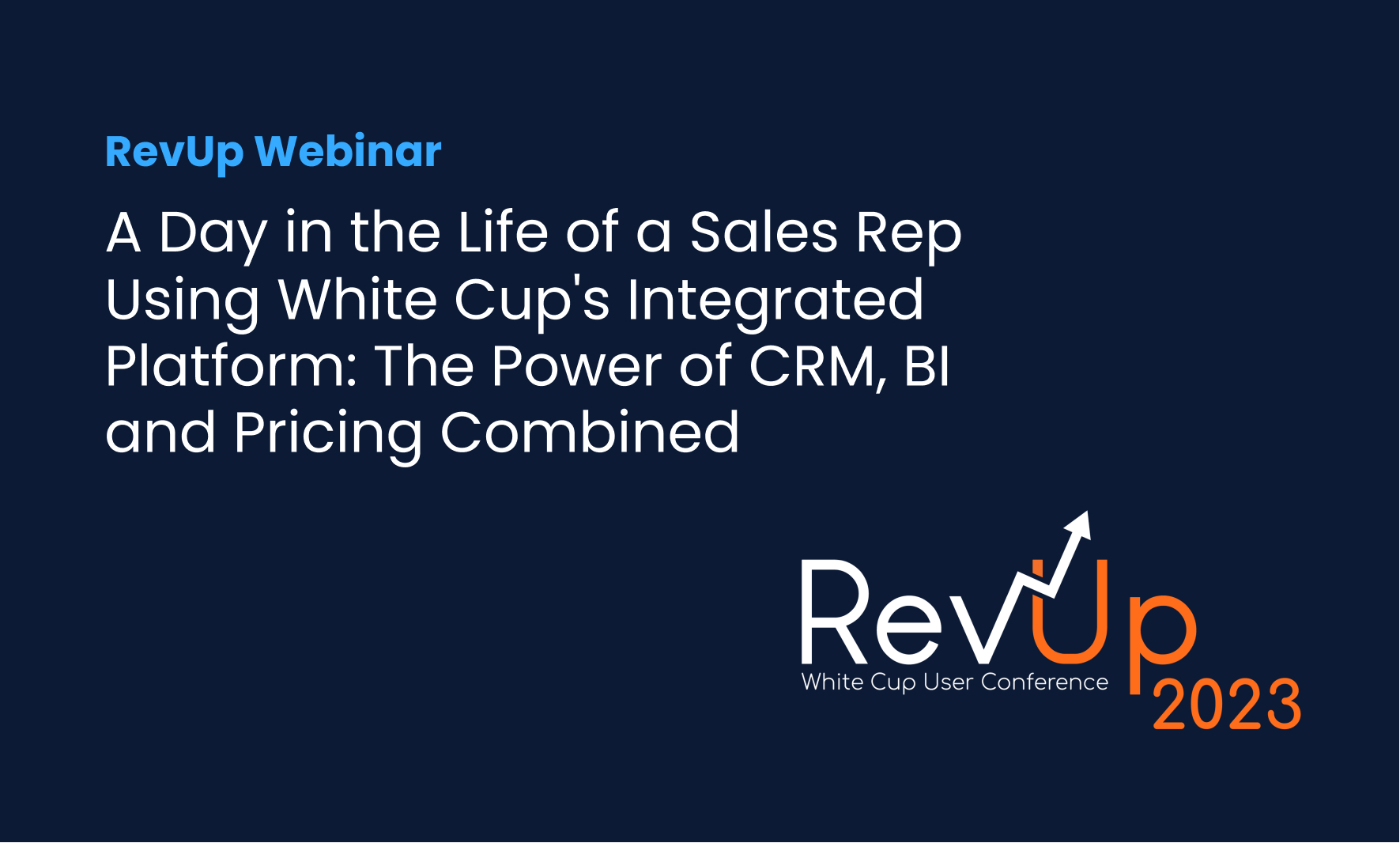 RevUp Webinar

A Day in the Life of a Sales Rep Using White Cup's Integrated Platform: The Power of CRM, BI and Pricing Combined

RevUp
White Cup User Conference
2023